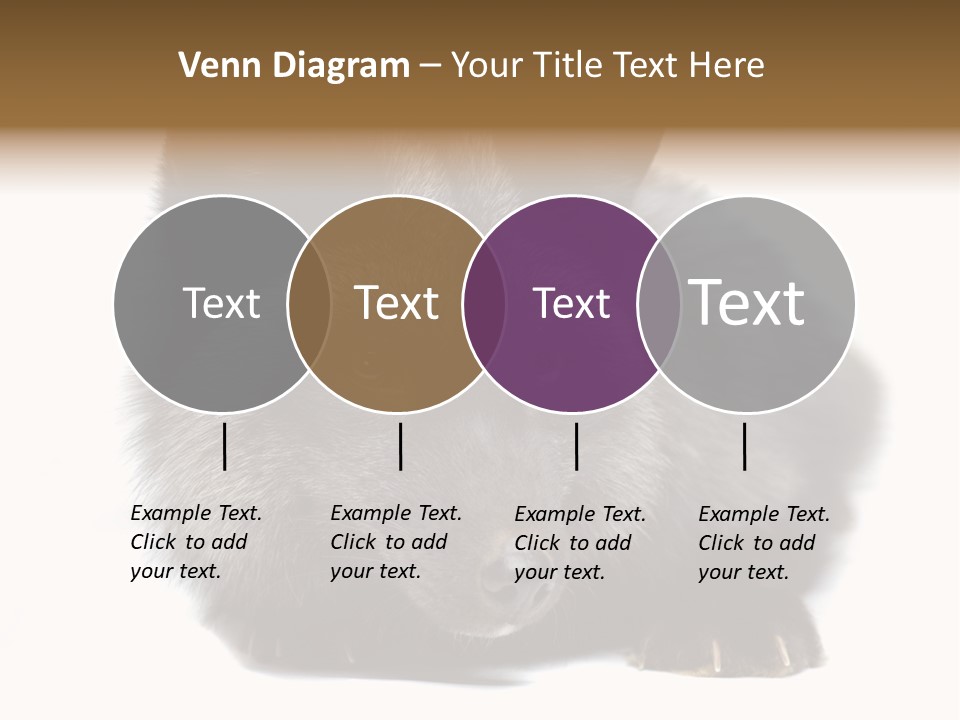 Venn Diagram – Your Title Text Here

Text

Text

Text

Text

Example Text. Click to add your text.

Example Text. Click to add your text.

Example Text. Click to add your text.

Example Text. Click to add your text.